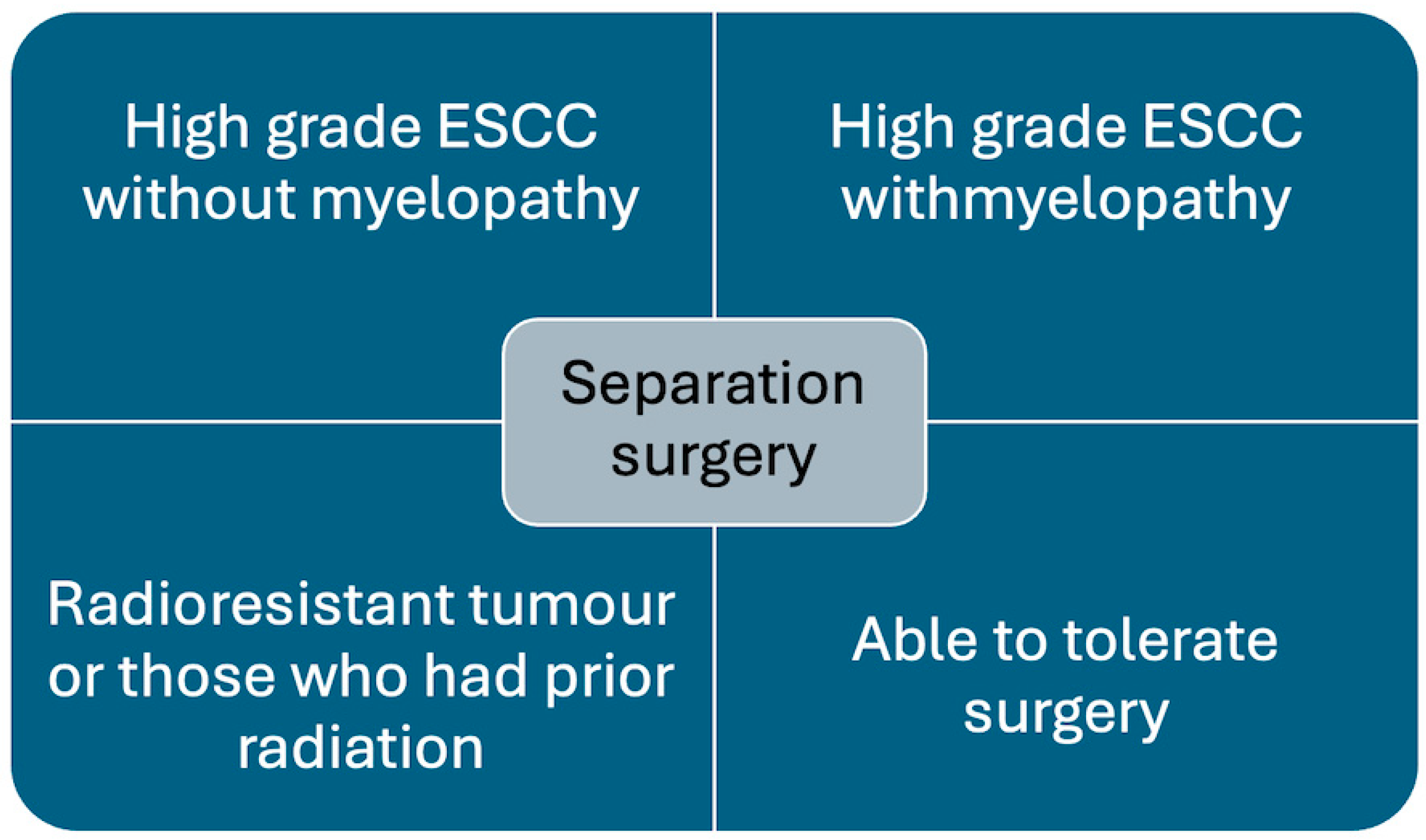 High grade ESCC without myelopathy

High grade ESCC withmyelopathy

Separation surgery

Radioresistant tumour or those who had prior radiation

Able to tolerate surgery